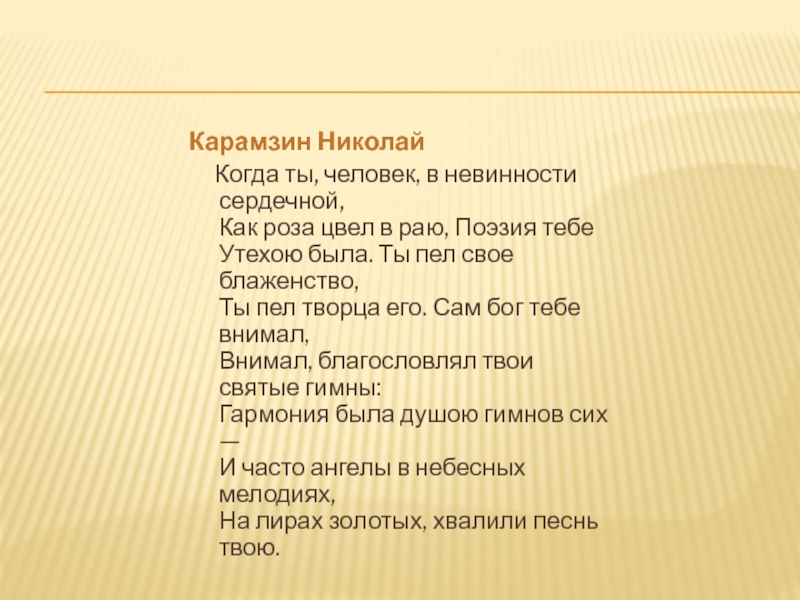 Карамзин Николай

Когда ты, человек, в невинности сердечной,
Как роза цвел в раю, Поэзия тебе
Утехою была. Ты пел свое блаженство,
Ты пел творца его. Сам бог тебе внимал,
Внимал, благословлял твои святые гимны:
Гармония была душою гимнов сих —
И часто ангелы в небесных мелодиях,
На лирах золотых, хвалили песнь твою.